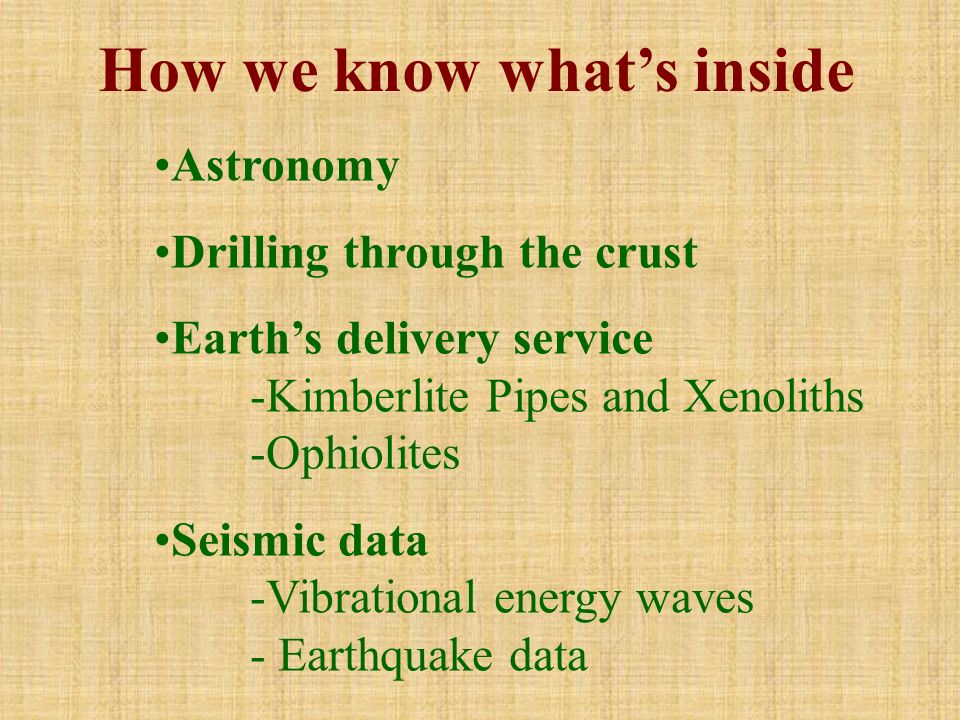 How we know what's inside

•Astronomy

•Drilling through the crust

•Earth's delivery service
-Kimberlite Pipes and Xenoliths
-Ophiolites

•Seismic data
-Vibrational energy waves
- Earthquake data